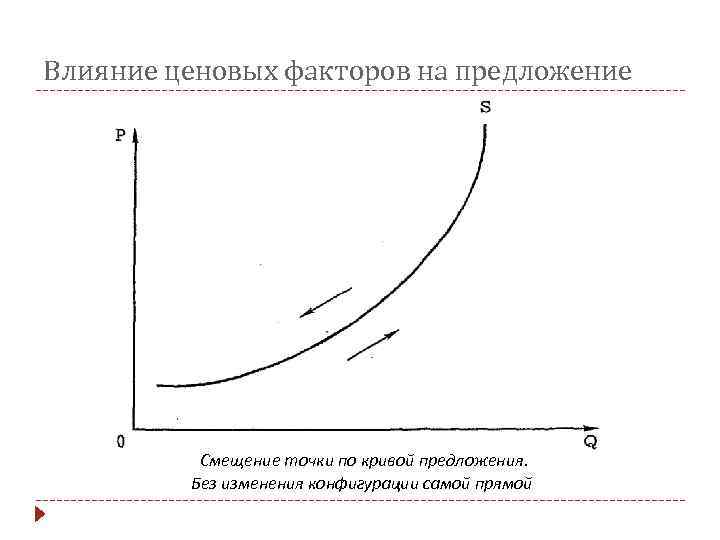 Влияние ценовых факторов на предложение

S

P

0

Q

Смещение точки по кривой предложения.
Без изменения конфигурации самой прямой